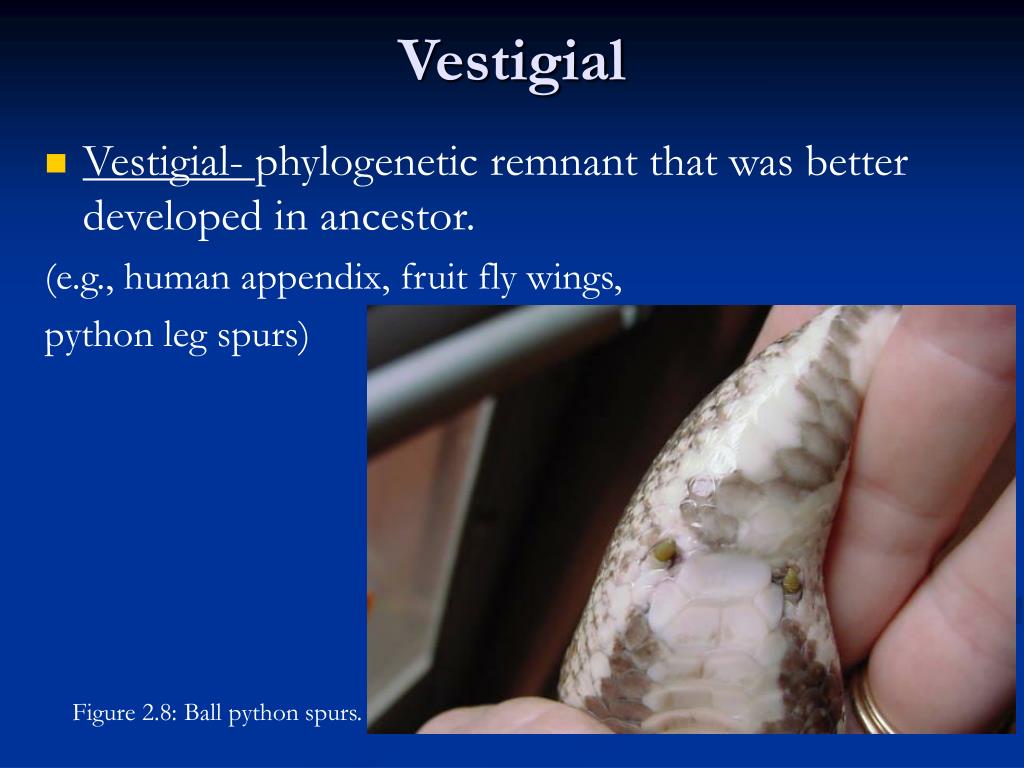 Vestigial

Vestigial- phylogenetic remnant that was better developed in ancestor.

(e.g., human appendix, fruit fly wings, python leg spurs)

Figure 2.8: Ball python spurs.